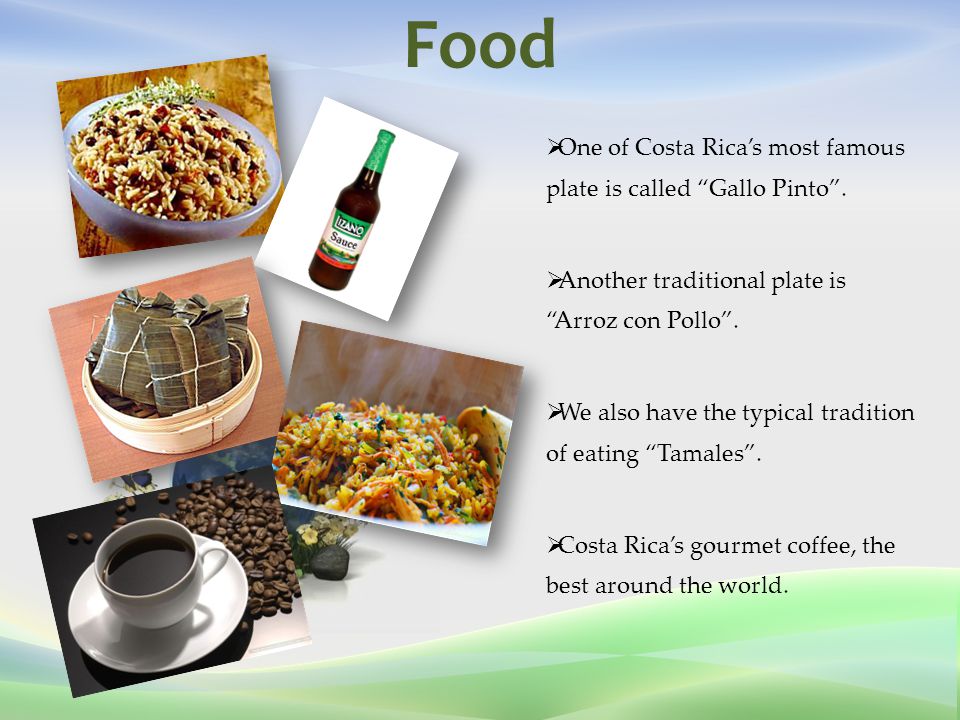 Food

LIZANO
Sauce

➢One of Costa Rica's most famous plate is called "Gallo Pinto".

➢Another traditional plate is "Arroz con Pollo".

➢We also have the typical tradition of eating "Tamales".

➢Costa Rica's gourmet coffee, the best around the world.